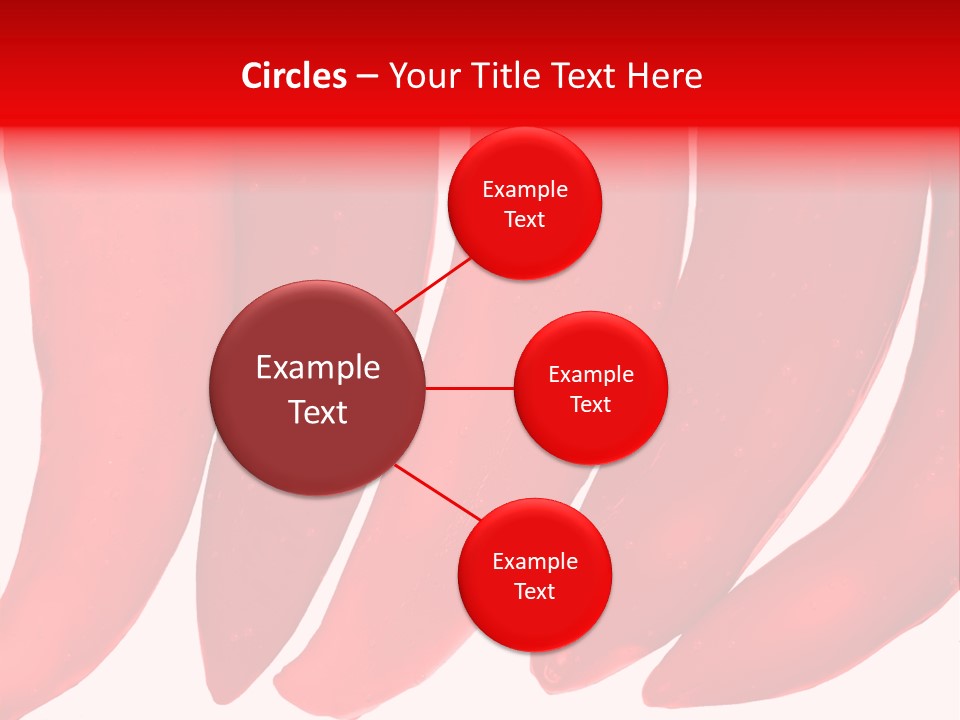 Circles – Your Title Text Here

Example Text

Example Text

Example Text

Example Text